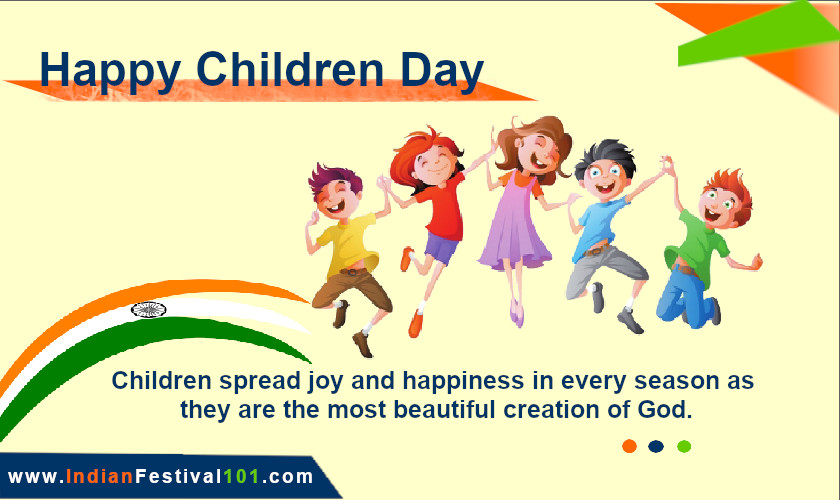 Happy Children Day

Children spread joy and happiness in every season as they are the most beautiful creation of God.

www.IndianFestival101.com